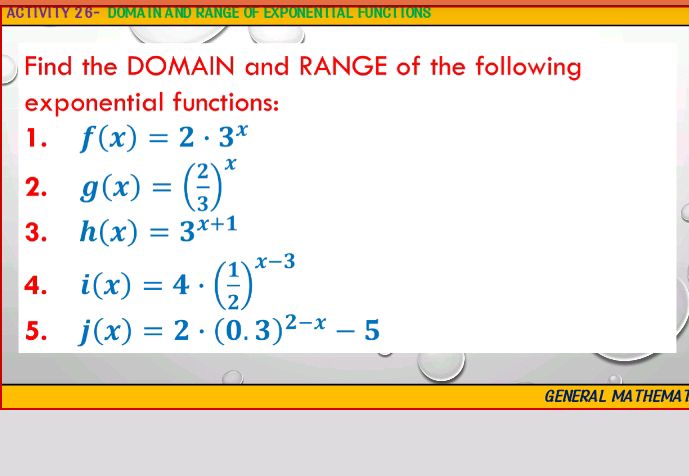 ACTIVITY 26- DOMAIN AND RANGE OF EXPONENTIAL FUNCTIONS

Find the DOMAIN and RANGE of the following exponential functions:

1. $f(x) = 2 \cdot 3^x$
2. $g(x) = \left(\frac{2}{3}\right)^x$
3. $h(x) = 3^{x+1}$
4. $i(x) = 4 \cdot \left(\frac{1}{2}\right)^{x-3}$
5. $j(x) = 2 \cdot (0.3)^{2-x} - 5$

GENERAL MATHEMAT